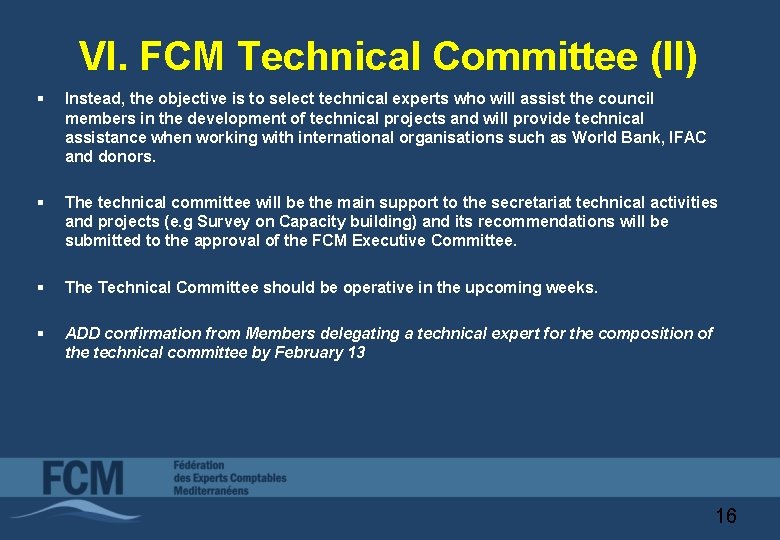 VI. FCM Technical Committee (II)

▪ Instead, the objective is to select technical experts who will assist the council members in the development of technical projects and will provide technical assistance when working with international organisations such as World Bank, IFAC and donors.

▪ The technical committee will be the main support to the secretariat technical activities and projects (e.g Survey on Capacity building) and its recommendations will be submitted to the approval of the FCM Executive Committee.

▪ The Technical Committee should be operative in the upcoming weeks.

▪ ADD confirmation from Members delegating a technical expert for the composition of the technical committee by February 13

FCM
Fédération des Experts Comptables Mediterranéens

16